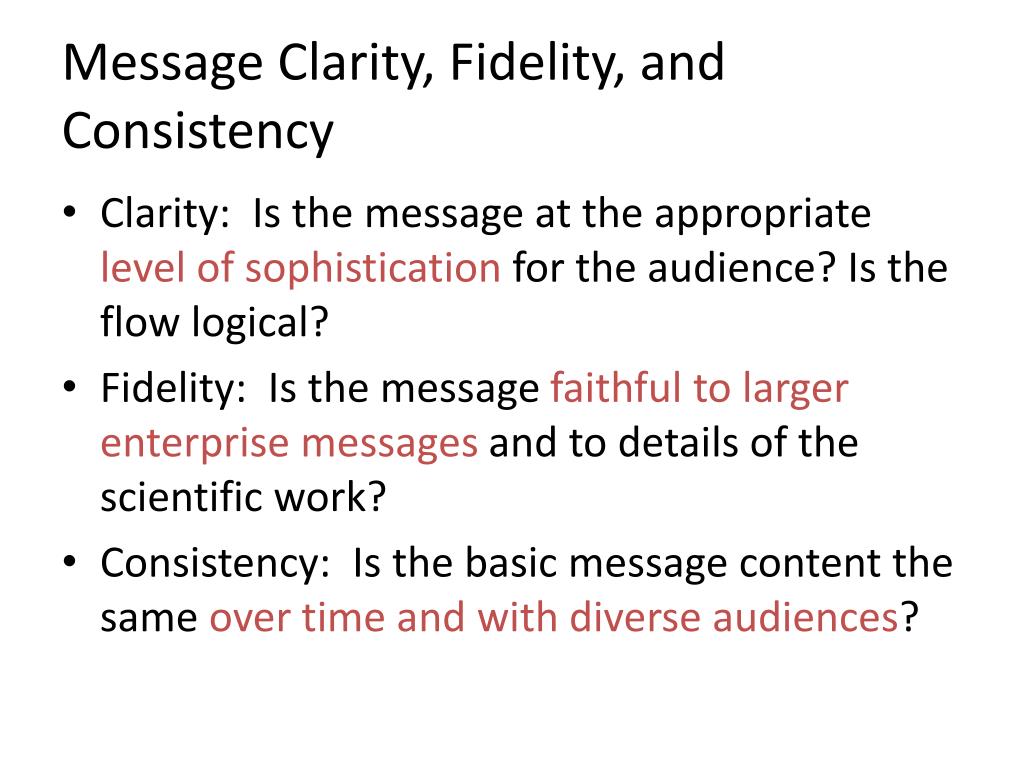 Message Clarity, Fidelity, and Consistency

• Clarity: Is the message at the appropriate level of sophistication for the audience? Is the flow logical?
• Fidelity: Is the message faithful to larger enterprise messages and to details of the scientific work?
• Consistency: Is the basic message content the same over time and with diverse audiences?